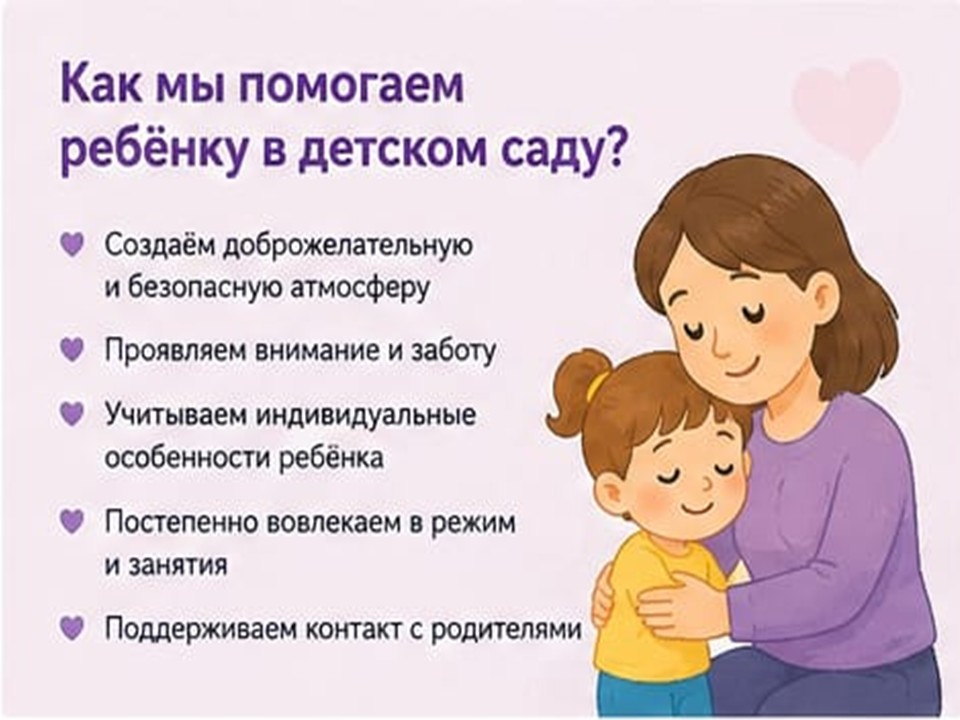 Как мы помогаем ребёнку в детском саду?

Создаём доброжелательную и безопасную атмосферу

Проявляем внимание и заботу

Учитываем индивидуальные особенности ребёнка

Постепенно вовлекаем в режим и занятия

Поддерживаем контакт с родителями